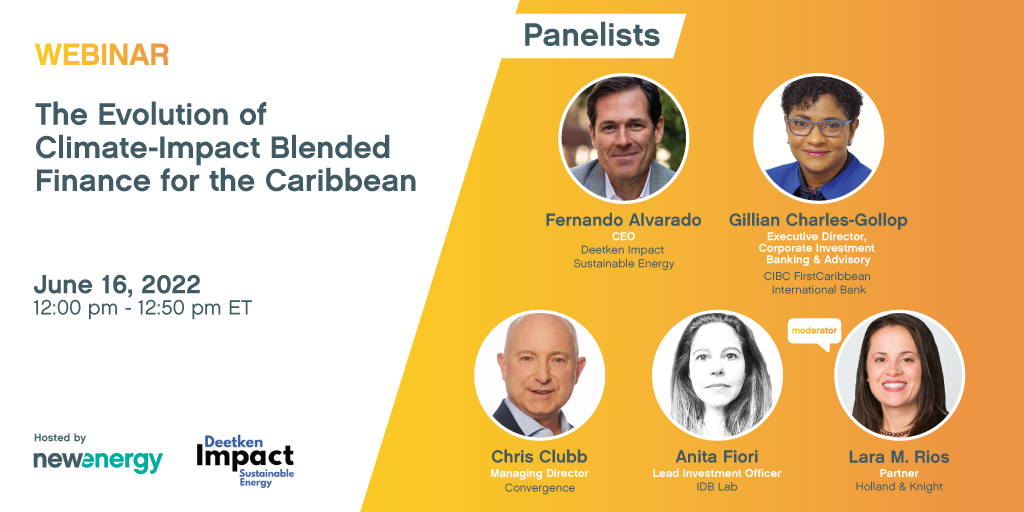 WEBINAR

The Evolution of Climate-Impact Blended Finance for the Caribbean

June 16, 2022
12:00 pm - 12:50 pm ET

Hosted by

newenergy

Deetken Impact Sustainable Energy

Panelists

Fernando Alvarado
CEO
Deetken Impact Sustainable Energy

Gillian Charles-Gollop
Executive Director, Corporate Investment Banking & Advisory
CIBC FirstCaribbean International Bank

Chris Clubb
Managing Director
Convergence

Anita Fiori
Lead Investment Officer
IDB Lab

moderator

Lara M. Rios
Partner
Holland & Knight